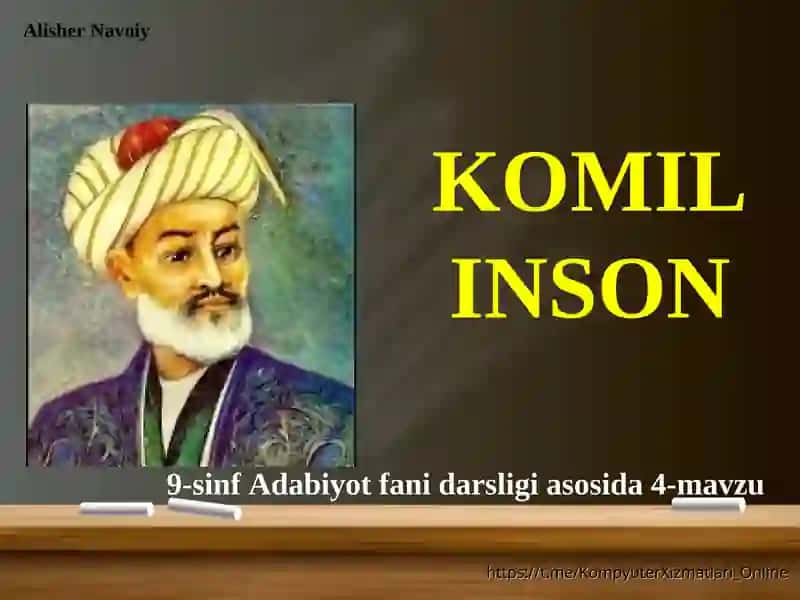 Alisher Navoiy

KOMIL INSON

9-sinf Adabiyot fani darsligi asosida 4-mavzu

https://t.me/KompyuterXizmatlari_Online